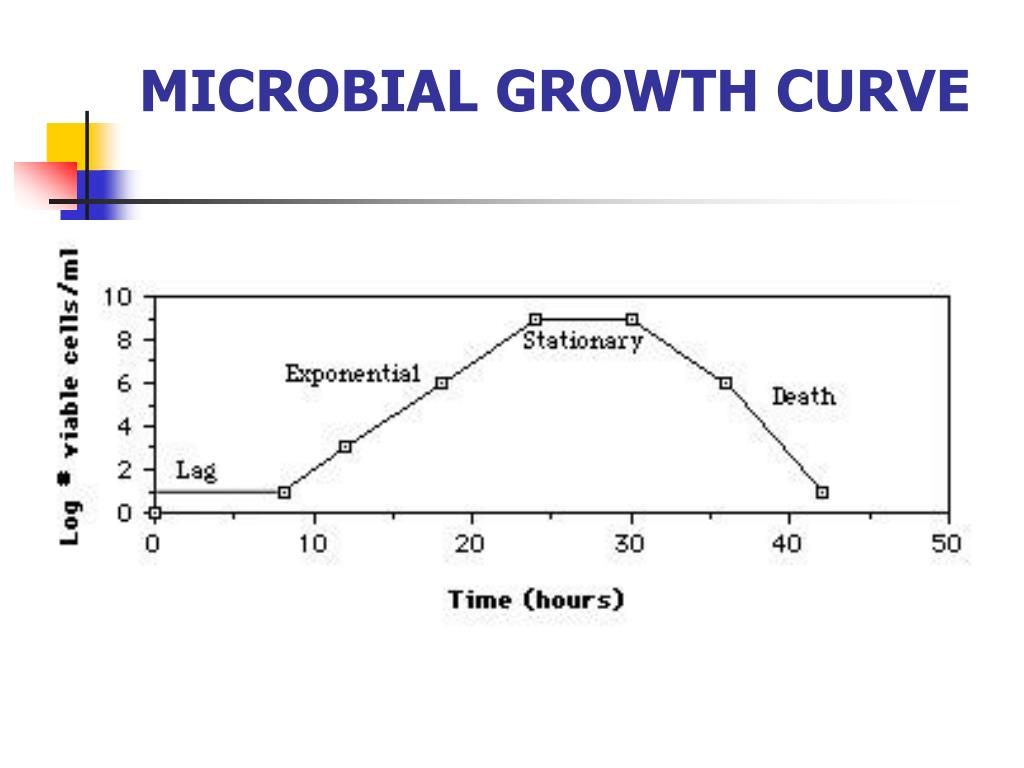 MICROBIAL GROWTH CURVE

Log # viable cells/ml

10
8
6
4
2
0

Lag
Exponential
Stationary
Death

0 10 20 30 40 50

Time (hours)